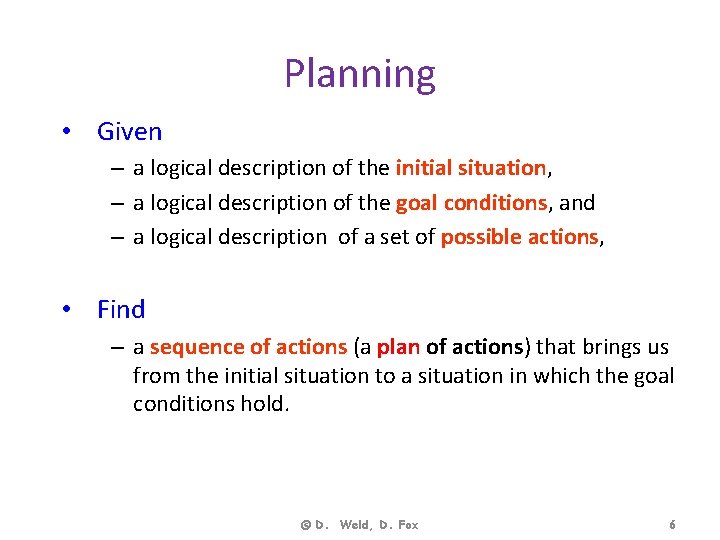 Planning

• Given
– a logical description of the initial situation,
– a logical description of the goal conditions, and
– a logical description of a set of possible actions,

• Find
– a sequence of actions (a plan of actions) that brings us from the initial situation to a situation in which the goal conditions hold.

© D. Weld, D. Fox

6